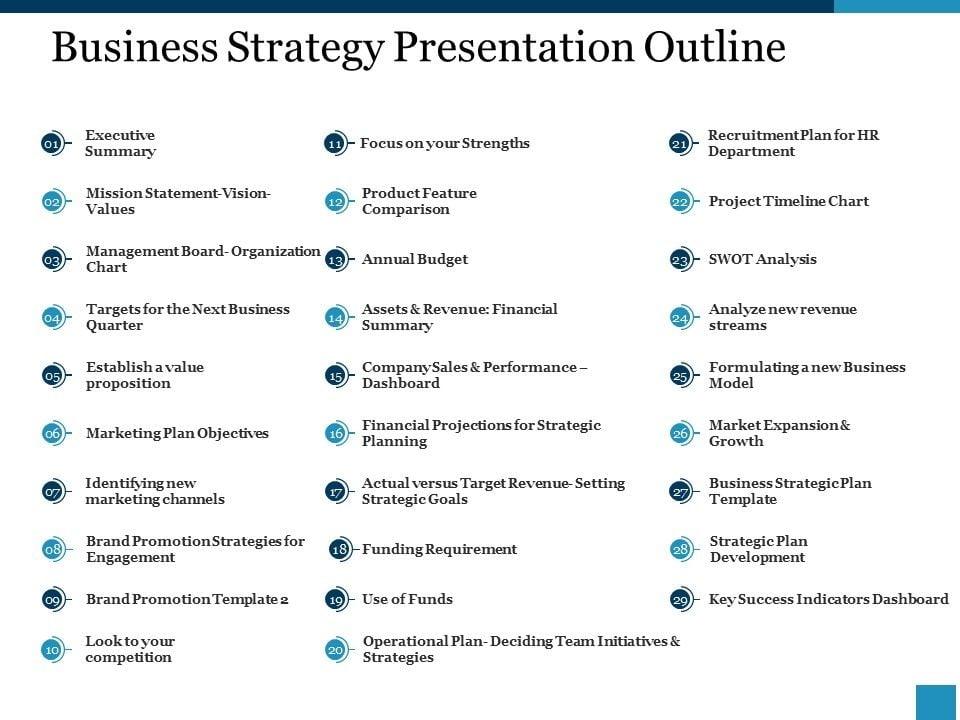 Business Strategy Presentation Outline

01 Executive Summary

02 Mission Statement-Vision-Values

03 Management Board- Organization Chart

04 Targets for the Next Business Quarter

05 Establish a value proposition

06 Marketing Plan Objectives

07 Identifying new marketing channels

08 Brand Promotion Strategies for Engagement

09 Brand Promotion Template 2

10 Look to your competition

11 Focus on your Strengths

12 Product Feature Comparison

13 Annual Budget

14 Assets & Revenue: Financial Summary

15 Company Sales & Performance – Dashboard

16 Financial Projections for Strategic Planning

17 Actual versus Target Revenue- Setting Strategic Goals

18 Funding Requirement

19 Use of Funds

20 Operational Plan- Deciding Team Initiatives & Strategies

21 Recruitment Plan for HR Department

22 Project Timeline Chart

23 SWOT Analysis

24 Analyze new revenue streams

25 Formulating a new Business Model

26 Market Expansion & Growth

27 Business Strategic Plan Template

28 Strategic Plan Development

29 Key Success Indicators Dashboard